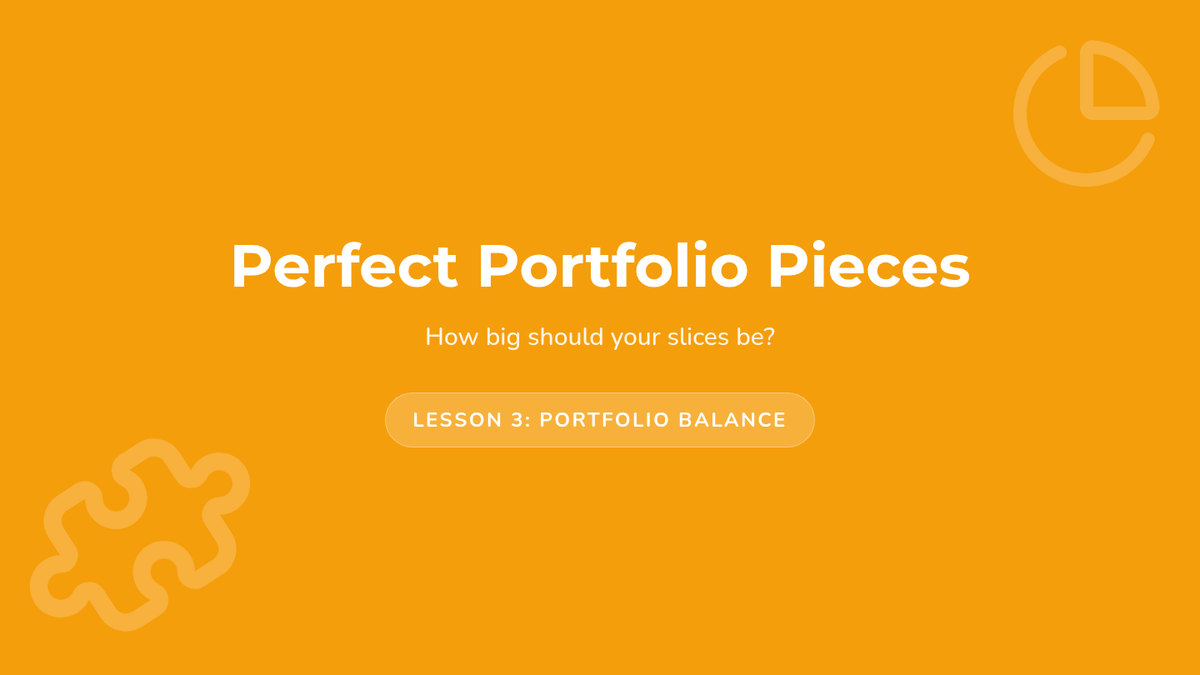 Perfect Portfolio Pieces

How big should your slices be?

LESSON 3: PORTFOLIO BALANCE